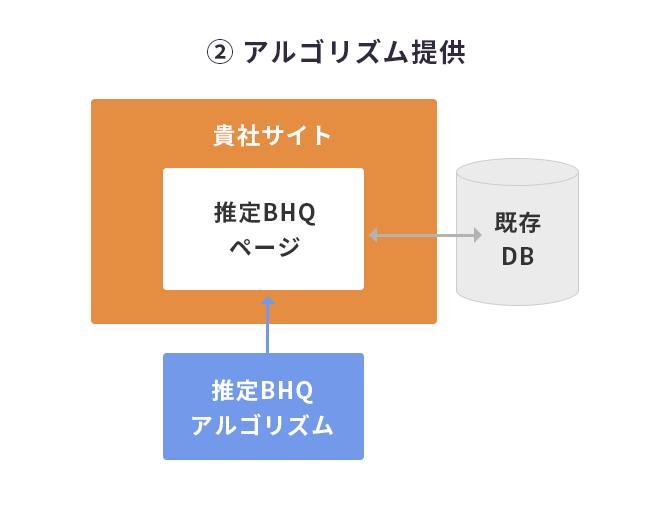 ② アルゴリズム提供

貴社サイト

推定BHQ
ページ

既存
DB

推定BHQ
アルゴリズム